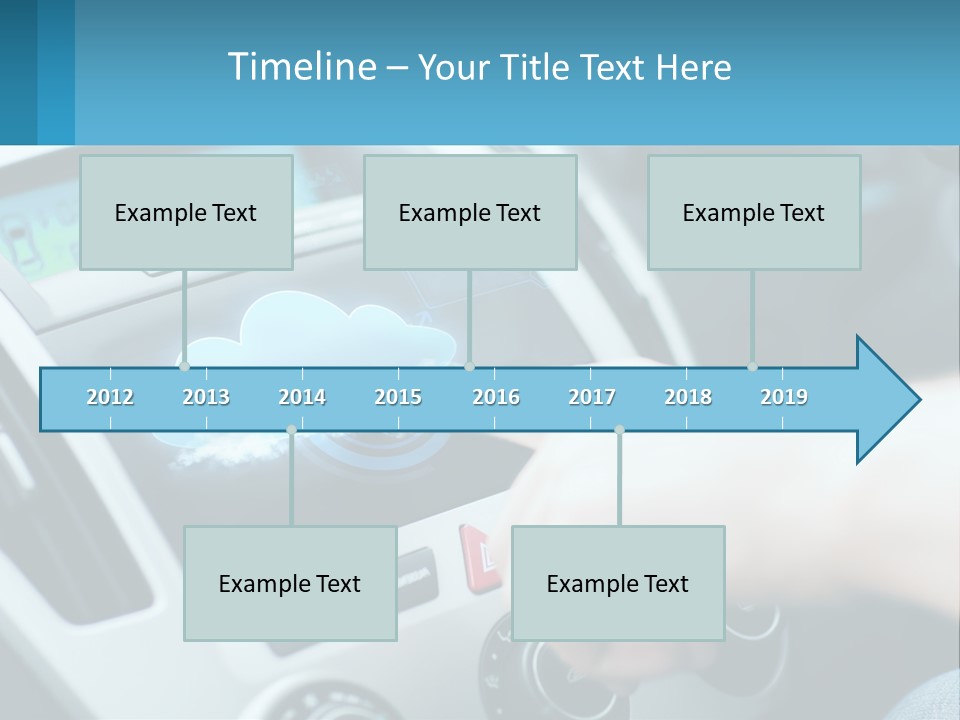 Timeline – Your Title Text Here

Example Text

Example Text

Example Text

2012 2013 2014 2015 2016 2017 2018 2019

Example Text

Example Text